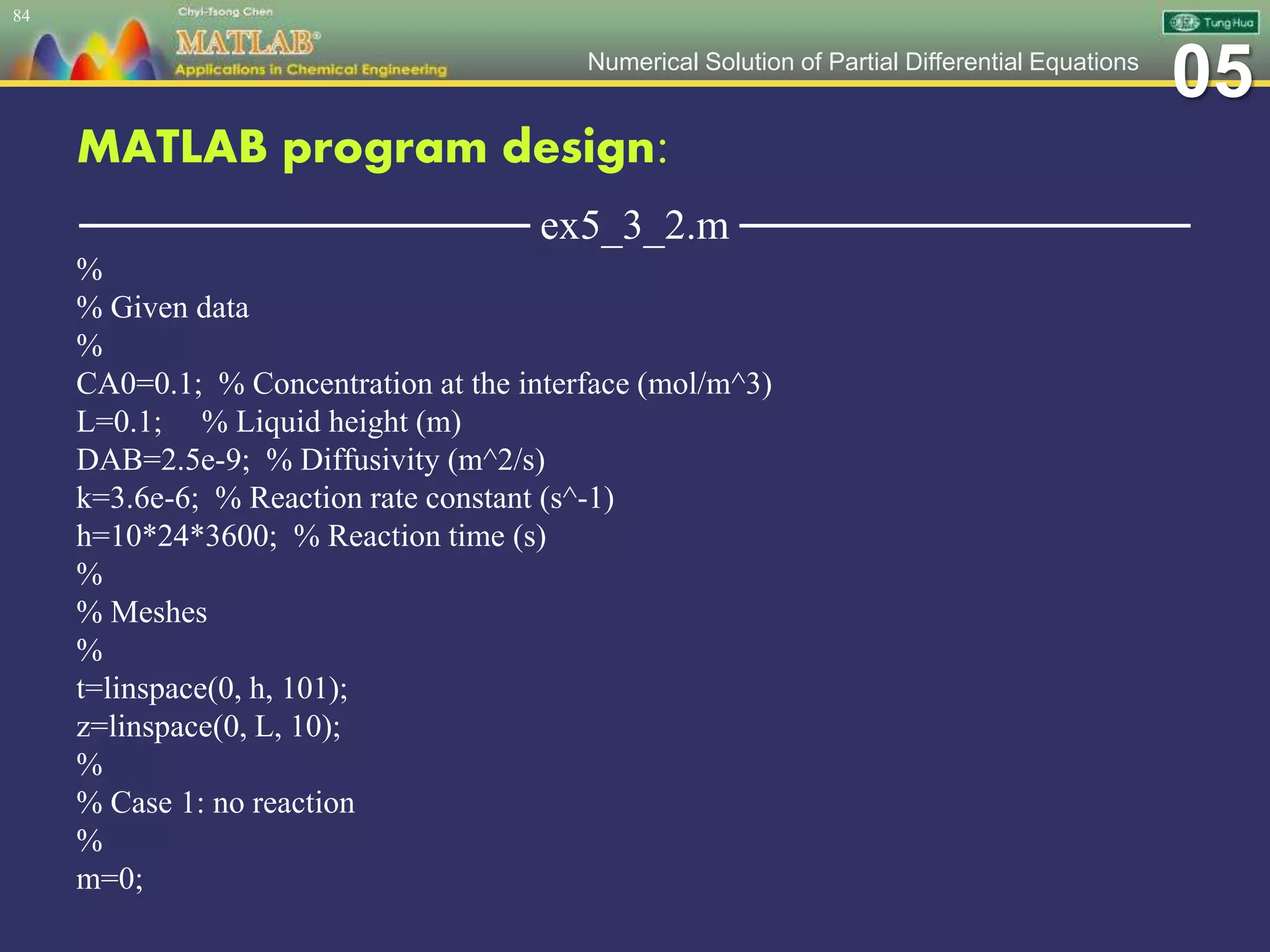 84

Chyi-Tsong Chen

MATLAB®

Applications in Chemical Engineering

Tung Hua

Numerical Solution of Partial Differential Equations

05

MATLAB program design:

ex5_3_2.m

%
% Given data
%
CA0=0.1; % Concentration at the interface (mol/m^3)
L=0.1; % Liquid height (m)
DAB=2.5e-9; % Diffusivity (m^2/s)
k=3.6e-6; % Reaction rate constant (s^-1)
h=10*24*3600; % Reaction time (s)
%
% Meshes
%
t=linspace(0, h, 101);
z=linspace(0, L, 10);
%
% Case 1: no reaction
%
m=0;